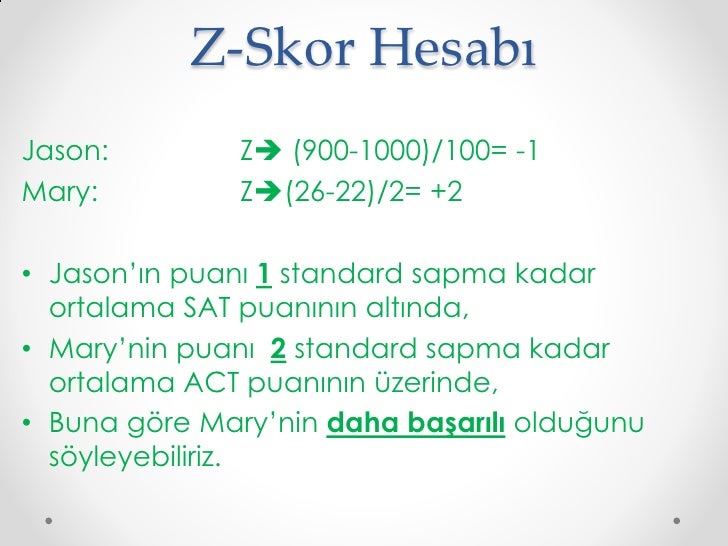 Z-Skor Hesabı

Jason: Z➔ (900-1000)/100= -1
Mary: Z➔(26-22)/2= +2

• Jason'ın puanı 1 standard sapma kadar ortalama SAT puanının altında,
• Mary'nin puanı 2 standard sapma kadar ortalama ACT puanının üzerinde,
• Buna göre Mary'nin daha başarılı olduğunu söyleyebiliriz.